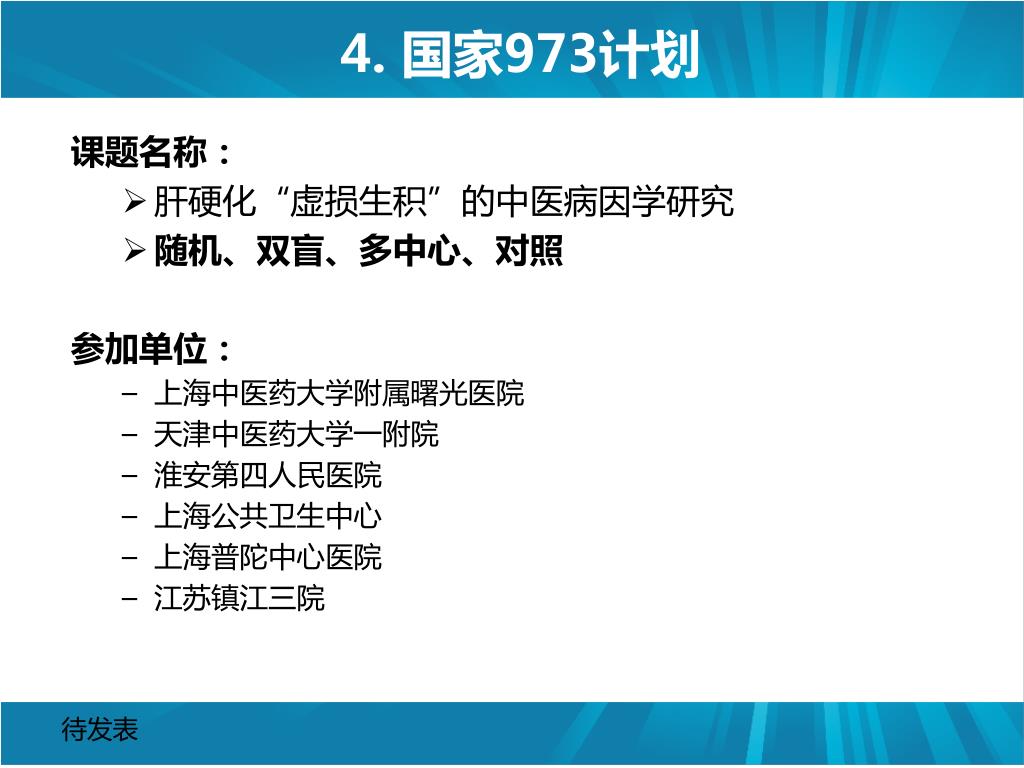 4. 国家973计划

课题名称：

➢ 肝硬化“虚损生积”的中医病因学研究

➢ 随机、双盲、多中心、对照

参加单位：

– 上海中医药大学附属曙光医院
– 天津中医药大学一附院
– 淮安第四人民医院
– 上海公共卫生中心
– 上海普陀中心医院
– 江苏镇江三院

待发表